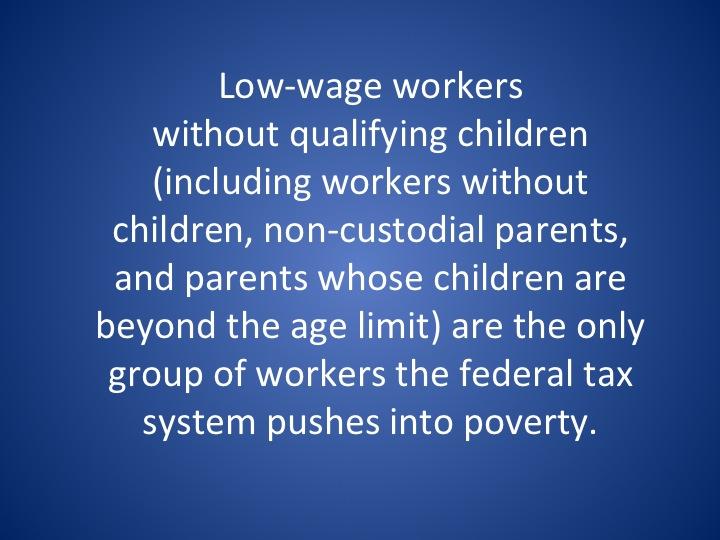 Low-wage workers without qualifying children (including workers without children, non-custodial parents, and parents whose children are beyond the age limit) are the only group of workers the federal tax system pushes into poverty.